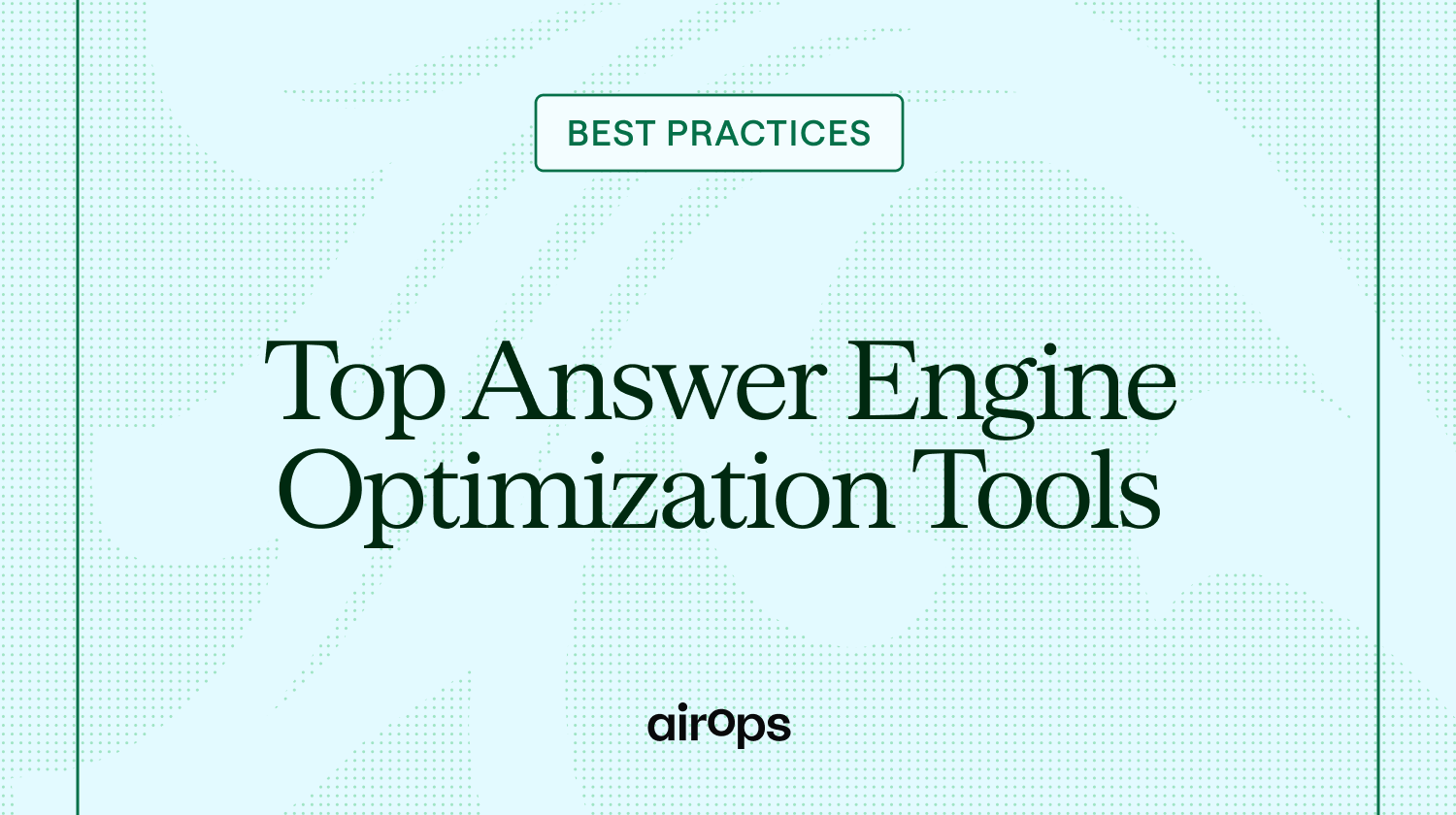 BEST PRACTICES

Top Answer Engine Optimization Tools

airops